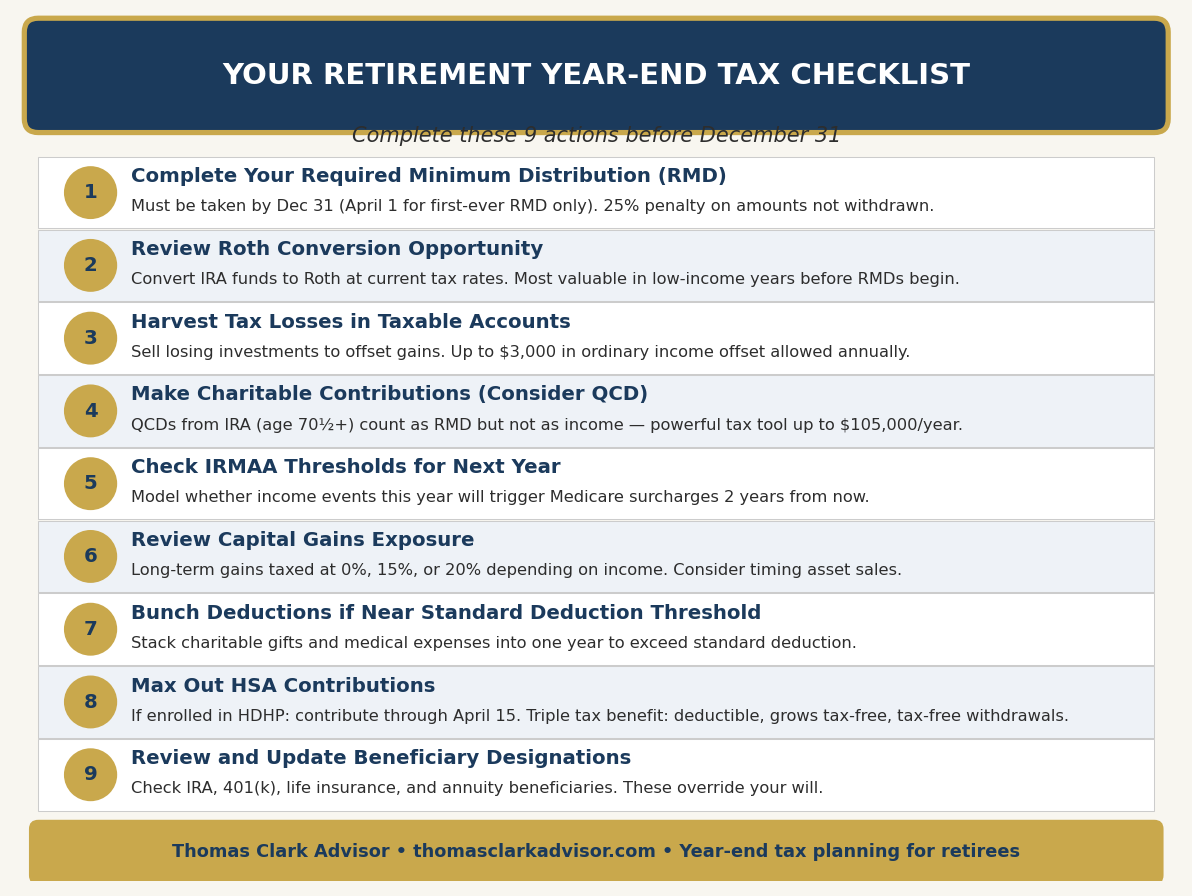 YOUR RETIREMENT YEAR-END TAX CHECKLIST

Complete these 9 actions before December 31

1 Complete Your Required Minimum Distribution (RMD)
Must be taken by Dec 31 (April 1 for first-ever RMD only). 25% penalty on amounts not withdrawn.

2 Review Roth Conversion Opportunity
Convert IRA funds to Roth at current tax rates. Most valuable in low-income years before RMDs begin.

3 Harvest Tax Losses in Taxable Accounts
Sell losing investments to offset gains. Up to $3,000 in ordinary income offset allowed annually.

4 Make Charitable Contributions (Consider QCD)
QCDs from IRA (age 70½+) count as RMD but not as income — powerful tax tool up to $105,000/year.

5 Check IRMAA Thresholds for Next Year
Model whether income events this year will trigger Medicare surcharges 2 years from now.

6 Review Capital Gains Exposure
Long-term gains taxed at 0%, 15%, or 20% depending on income. Consider timing asset sales.

7 Bunch Deductions if Near Standard Deduction Threshold
Stack charitable gifts and medical expenses into one year to exceed standard deduction.

8 Max Out HSA Contributions
If enrolled in HDHP: contribute through April 15. Triple tax benefit: deductible, grows tax-free, tax-free withdrawals.

9 Review and Update Beneficiary Designations
Check IRA, 401(k), life insurance, and annuity beneficiaries. These override your will.

Thomas Clark Advisor • thomasclarkadvisor.com • Year-end tax planning for retirees